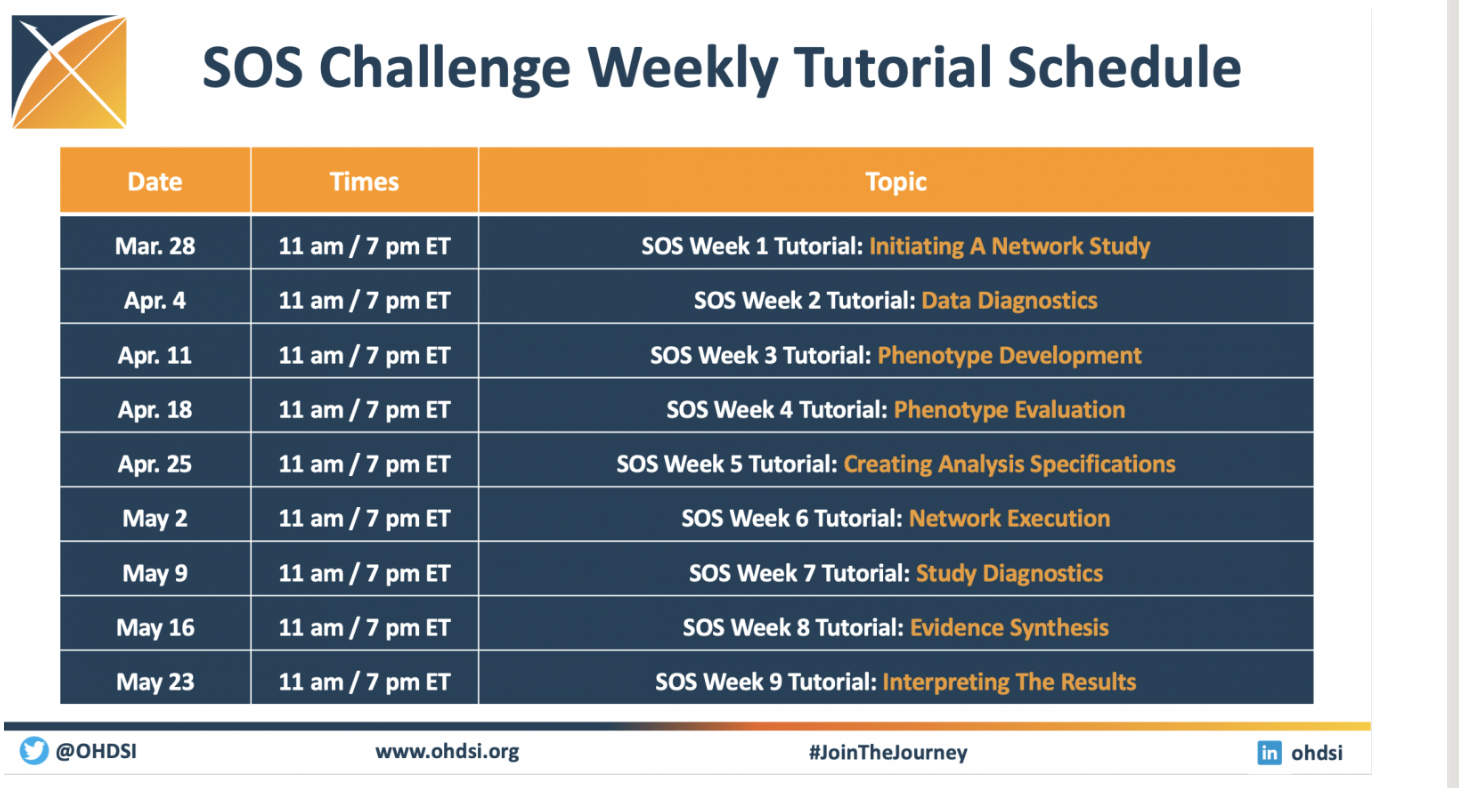 SOS Challenge Weekly Tutorial Schedule

| Date | Times | Topic |
|---|---|---|
| Mar. 28 | 11 am / 7 pm ET | SOS Week 1 Tutorial: Initiating A Network Study |
| Apr. 4 | 11 am / 7 pm ET | SOS Week 2 Tutorial: Data Diagnostics |
| Apr. 11 | 11 am / 7 pm ET | SOS Week 3 Tutorial: Phenotype Development |
| Apr. 18 | 11 am / 7 pm ET | SOS Week 4 Tutorial: Phenotype Evaluation |
| Apr. 25 | 11 am / 7 pm ET | SOS Week 5 Tutorial: Creating Analysis Specifications |
| May 2 | 11 am / 7 pm ET | SOS Week 6 Tutorial: Network Execution |
| May 9 | 11 am / 7 pm ET | SOS Week 7 Tutorial: Study Diagnostics |
| May 16 | 11 am / 7 pm ET | SOS Week 8 Tutorial: Evidence Synthesis |
| May 23 | 11 am / 7 pm ET | SOS Week 9 Tutorial: Interpreting The Results |

@OHDSI www.ohdsi.org #JoinTheJourney in ohdsi